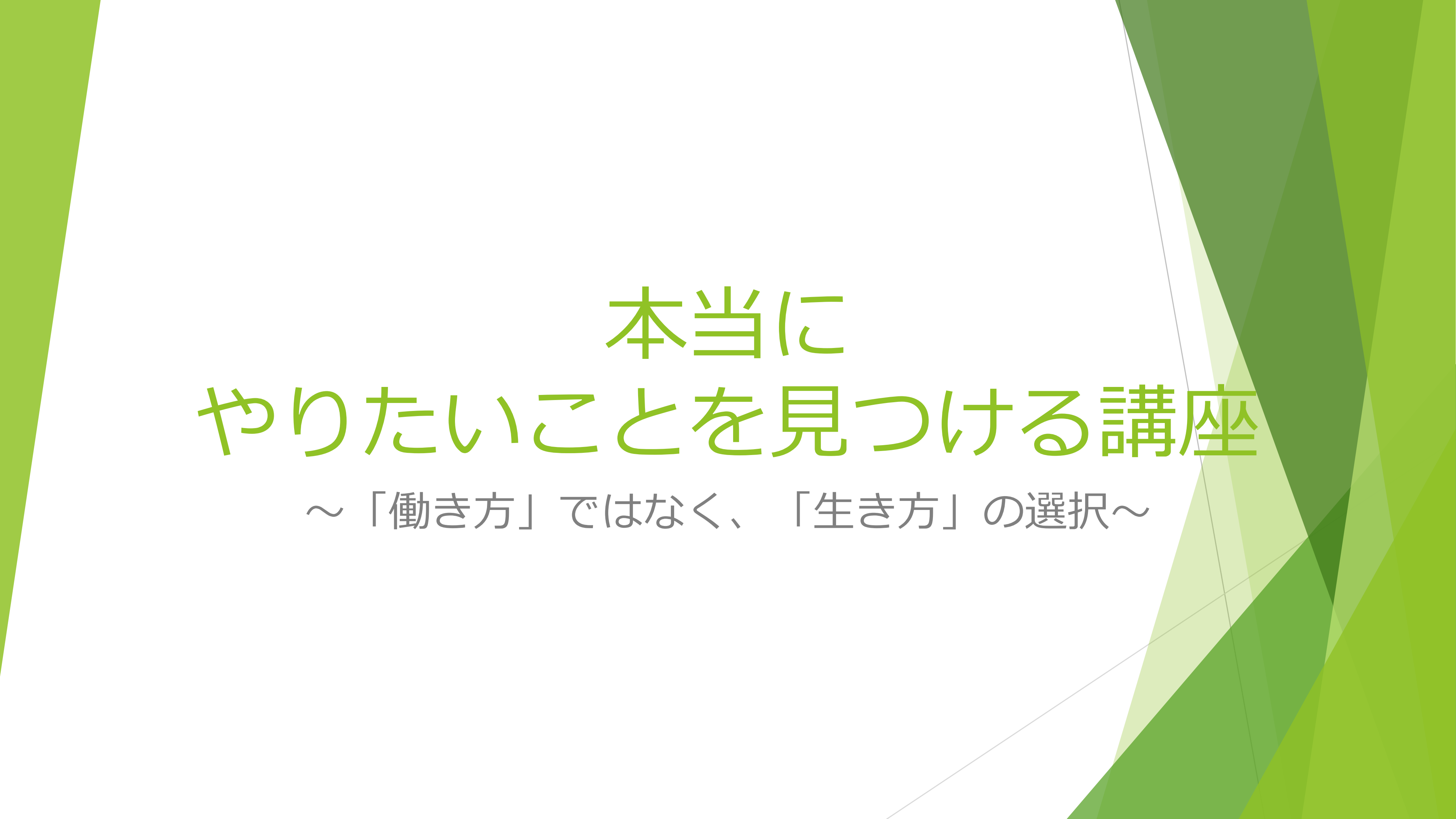 本当に
やりたいことを見つける講座

～「働き方」ではなく、「生き方」の選択～